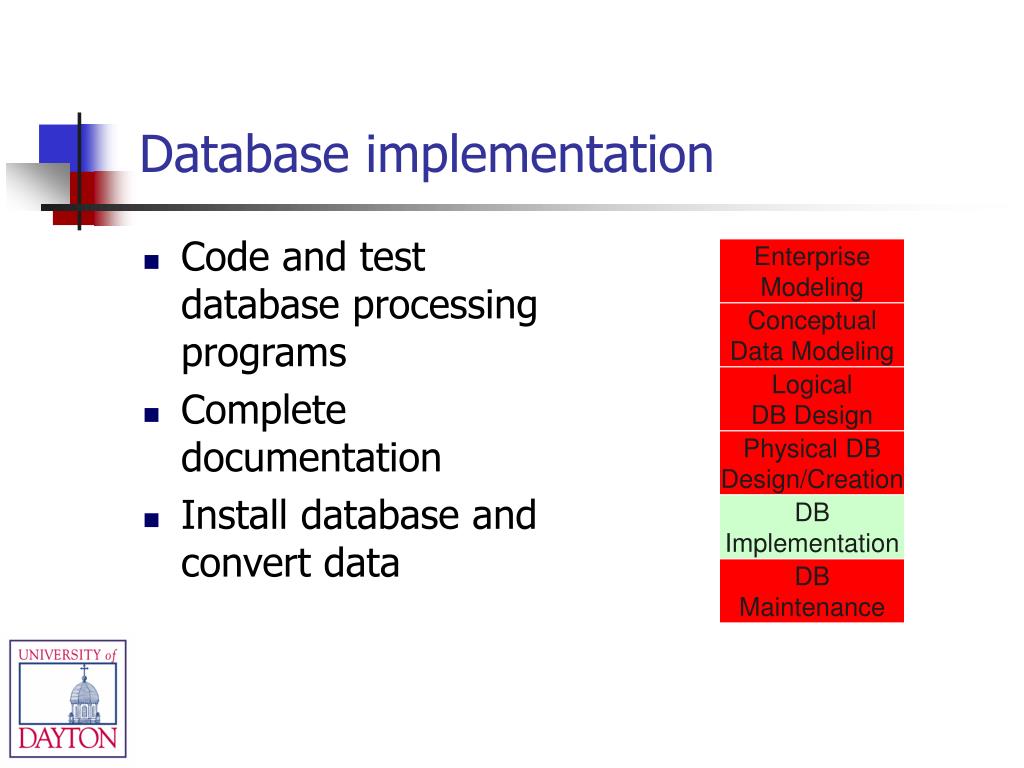 Database implementation

- Code and test database processing programs
- Complete documentation
- Install database and convert data

Enterprise Modeling

Conceptual Data Modeling

Logical DB Design

Physical DB Design/Creation

DB Implementation

DB Maintenance

UNIVERSITY of DAYTON